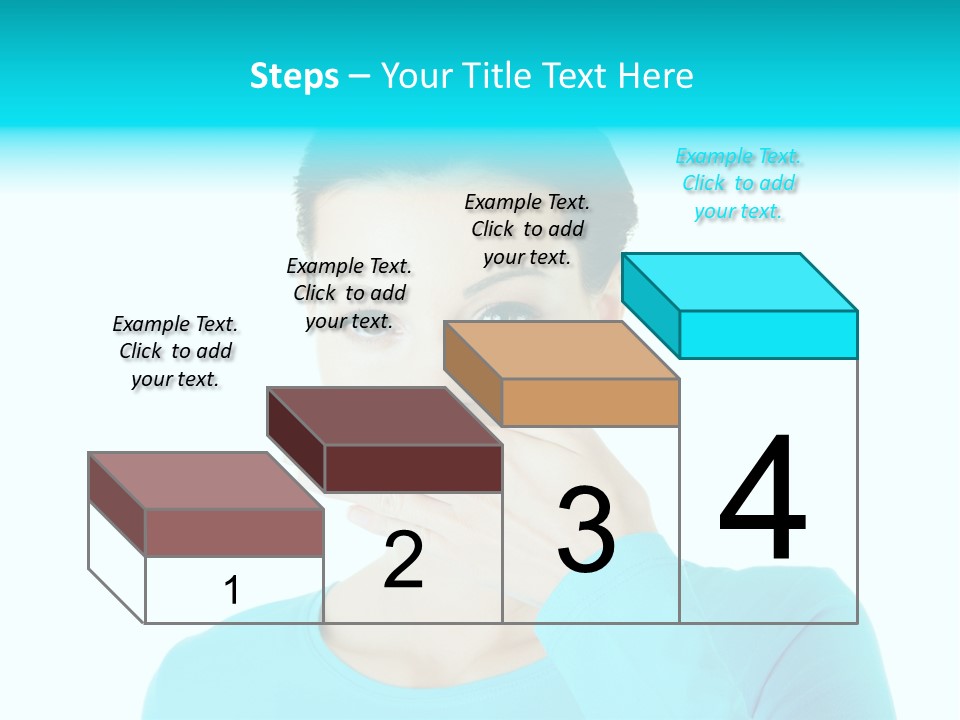 Steps – Your Title Text Here

Example Text. Click to add your text.

Example Text. Click to add your text.

Example Text. Click to add your text.

Example Text. Click to add your text.

1

2

3

4